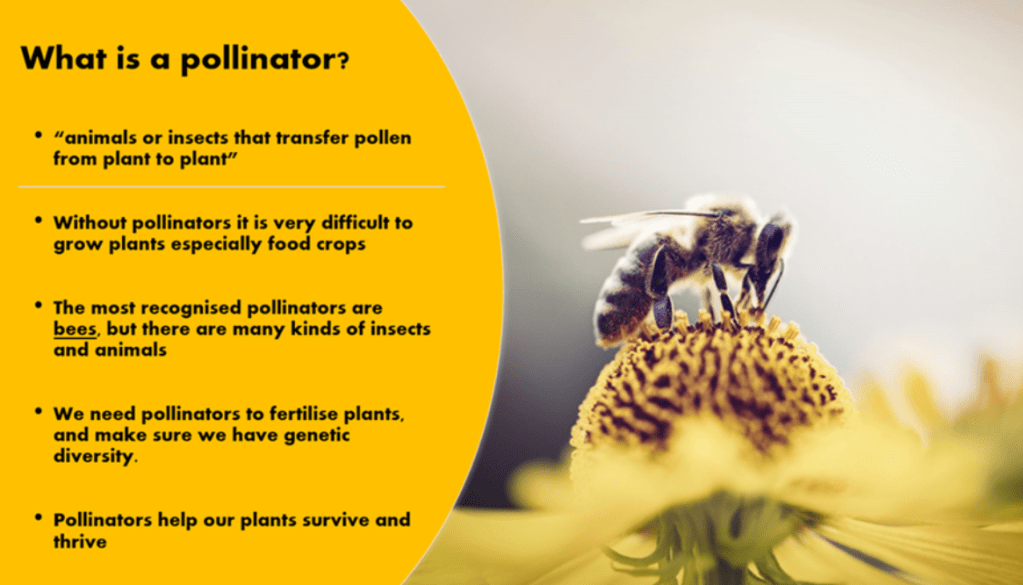 What is a pollinator?

• “animals or insects that transfer pollen from plant to plant”

• Without pollinators it is very difficult to grow plants especially food crops

• The most recognised pollinators are bees, but there are many kinds of insects and animals

• We need pollinators to fertilise plants, and make sure we have genetic diversity.

• Pollinators help our plants survive and thrive